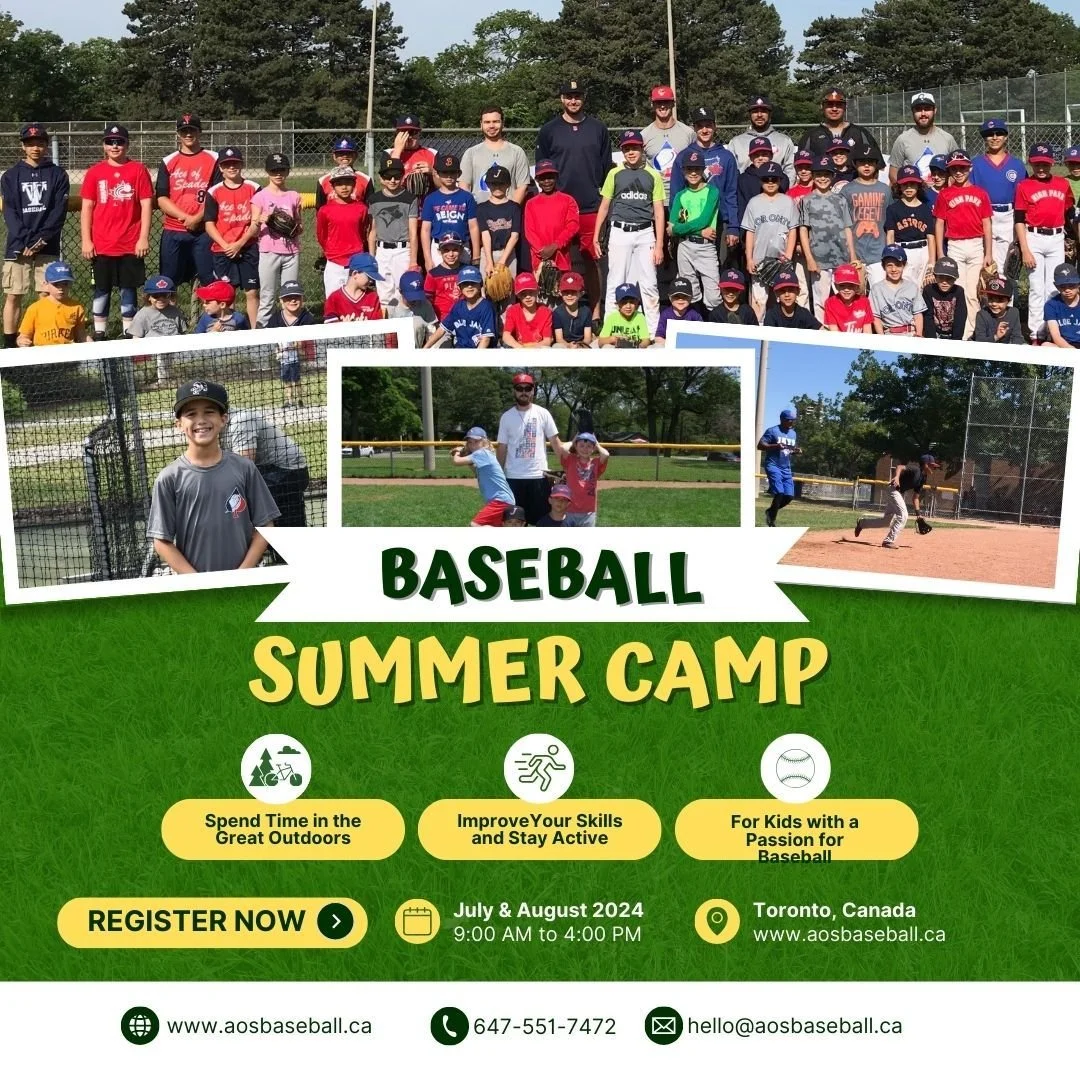 BASEBALL
SUMMER CAMP

Spend Time in the Great Outdoors

ImproveYour Skills and Stay Active

For Kids with a Passion for Baseball

REGISTER NOW

July & August 2024
9:00 AM to 4:00 PM

Toronto, Canada
www.aosbaseball.ca

www.aosbaseball.ca
647-551-7472
hello@aosbaseball.ca